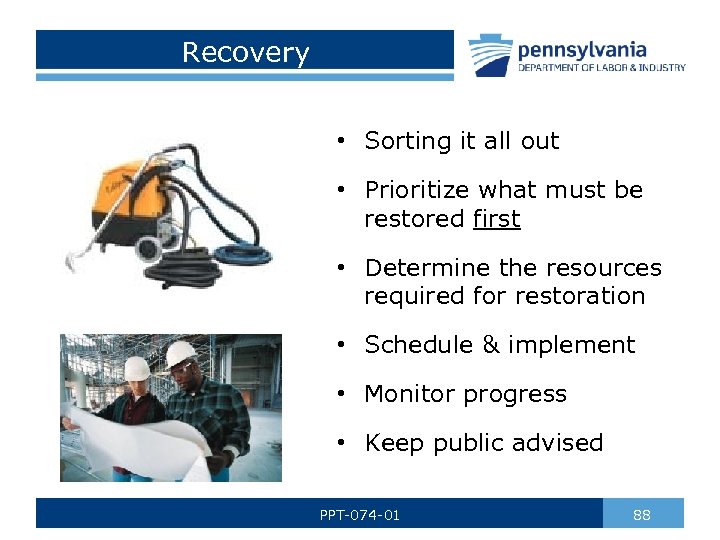 Recovery

pennsylvania
DEPARTMENT OF LABOR & INDUSTRY

• Sorting it all out
• Prioritize what must be restored first
• Determine the resources required for restoration
• Schedule & implement
• Monitor progress
• Keep public advised

PPT-074-01

88